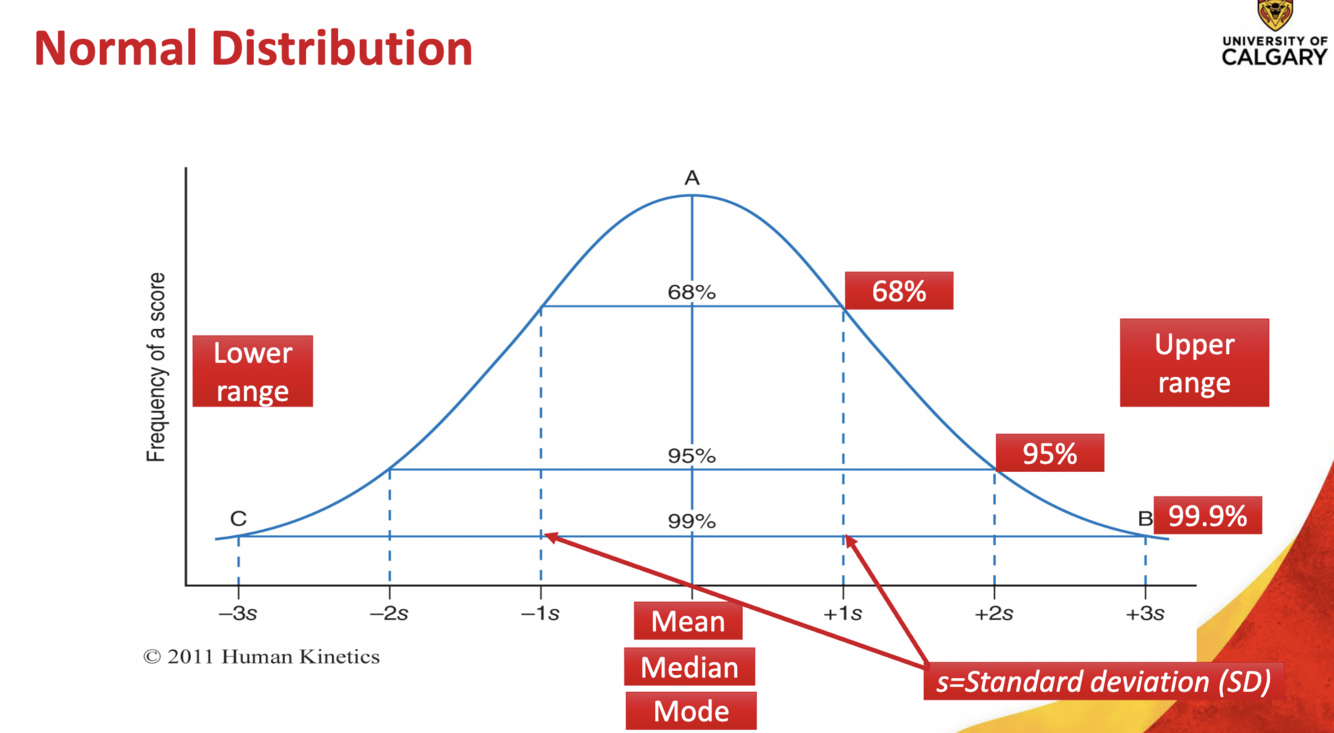 Normal Distribution

UNIVERSITY OF CALGARY

Frequency of a score

A

68%

68%

Lower range

Upper range

95%

95%

C

99%

B 99.9%

−3s −2s −1s +1s +2s +3s

Mean

Median

Mode

© 2011 Human Kinetics

s=Standard deviation (SD)